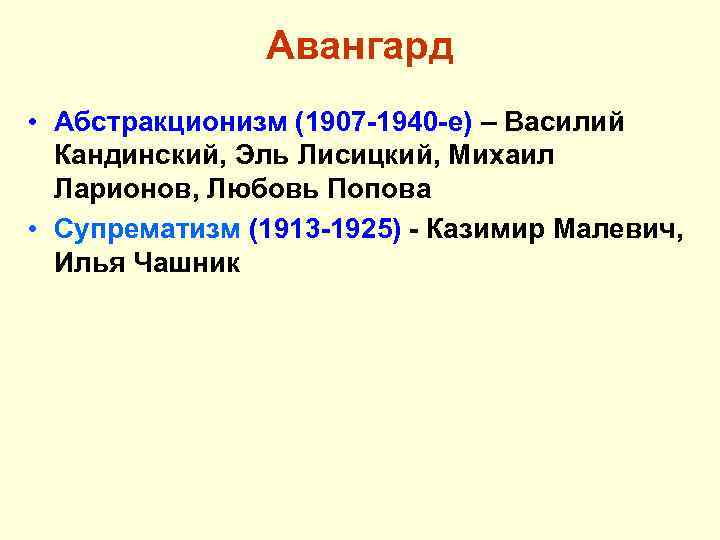 Авангард

• Абстракционизм (1907-1940-е) – Василий Кандинский, Эль Лисицкий, Михаил Ларионов, Любовь Попова
• Супрематизм (1913-1925) - Казимир Малевич, Илья Чашник